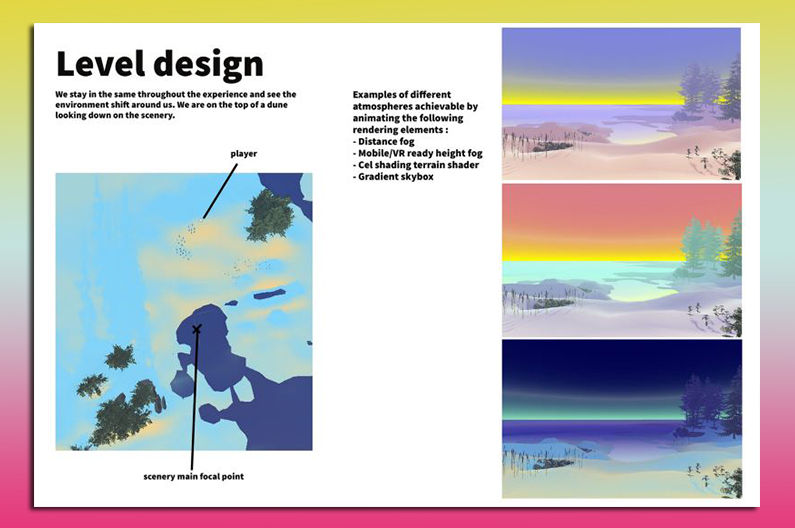 Level design

We stay in the same throughout the experience and see the environment shift around us. We are on the top of a dune looking down on the scenery.

player

scenery main focal point

Examples of different atmospheres achievable by animating the following rendering elements :
- Distance fog
- Mobile/VR ready height fog
- Cel shading terrain shader
- Gradient skybox